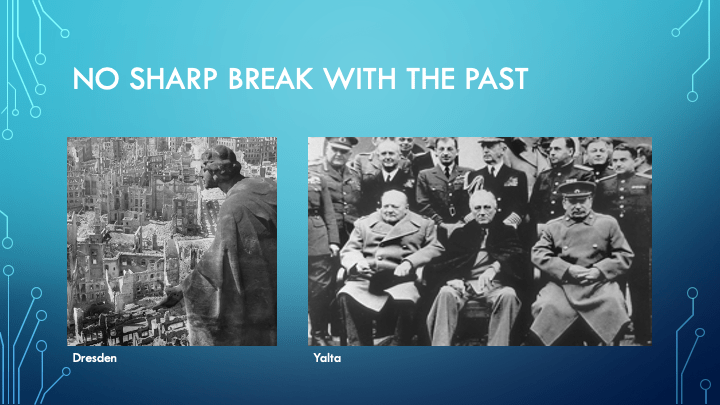 NO SHARP BREAK WITH THE PAST

Dresden

Yalta